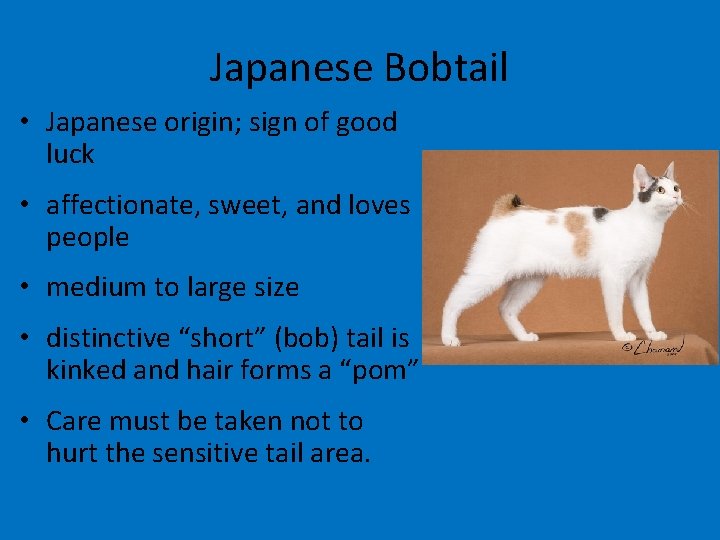 Japanese Bobtail

• Japanese origin; sign of good luck

• affectionate, sweet, and loves people

• medium to large size

• distinctive “short” (bob) tail is kinked and hair forms a “pom”

• Care must be taken not to hurt the sensitive tail area.

© Chanan